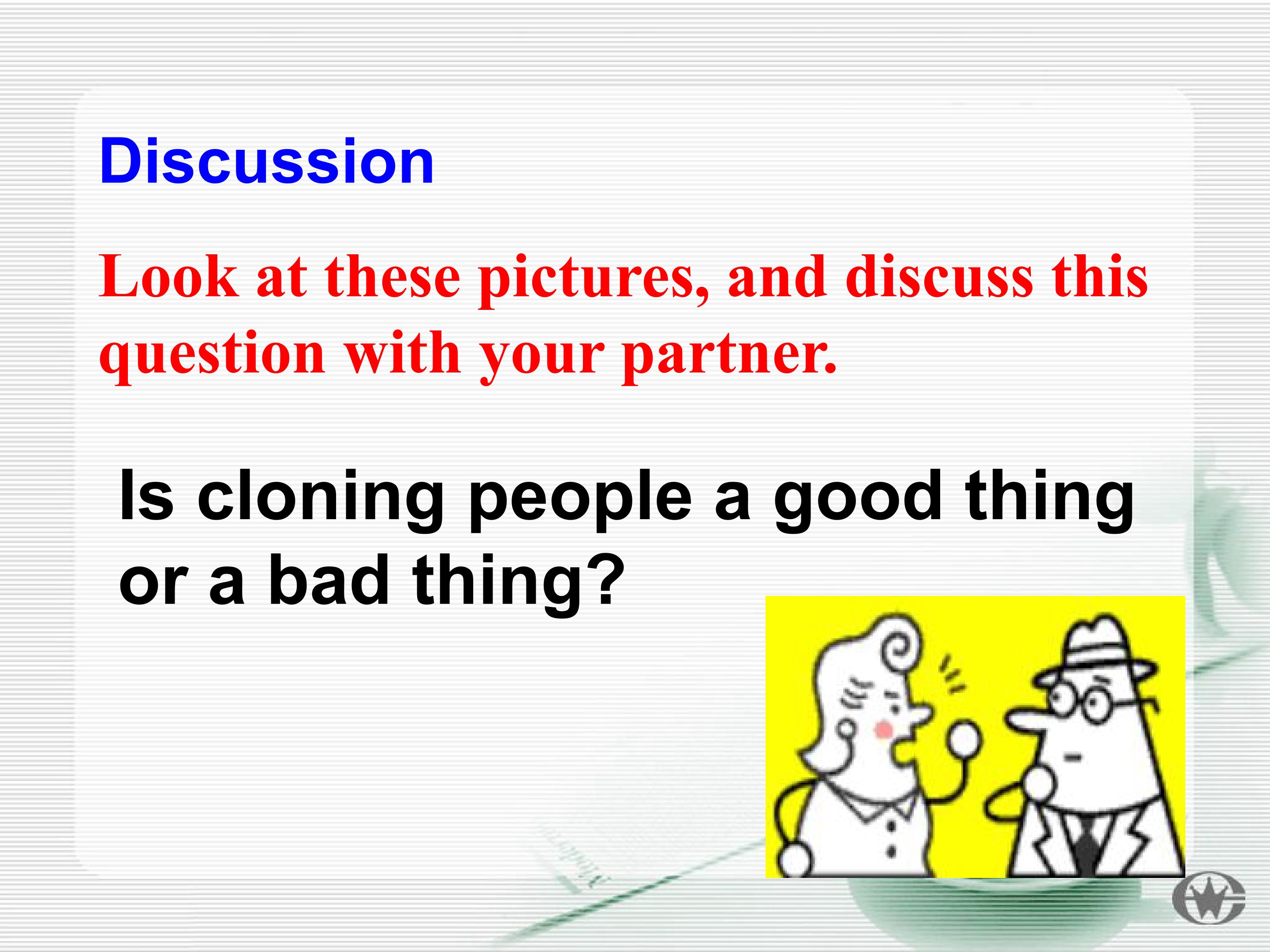 Discussion

Look at these pictures, and discuss this question with your partner.

Is cloning people a good thing or a bad thing?